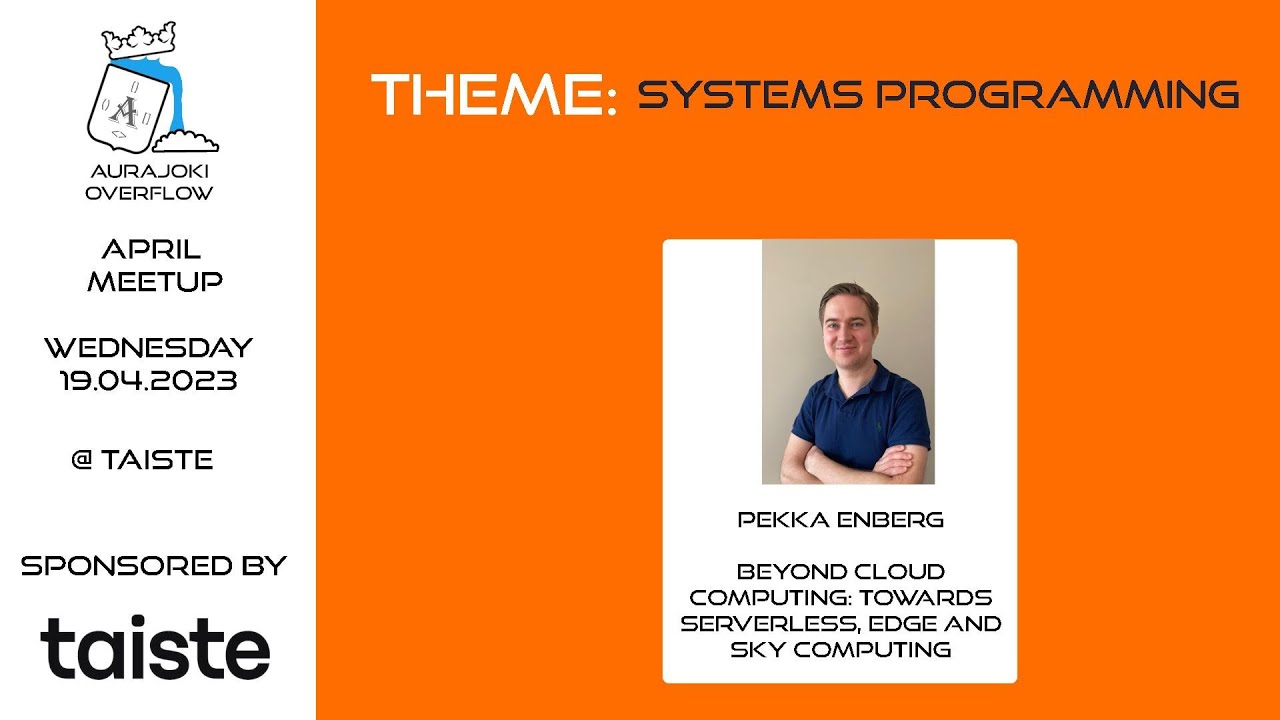 AURAJOKI OVERFLOW

APRIL MEETUP

WEDNESDAY 19.04.2023

@ TAISTE

SPONSORED BY

taiste

THEME: SYSTEMS PROGRAMMING

PEKKA ENBERG

BEYOND CLOUD COMPUTING: TOWARDS SERVERLESS, EDGE AND SKY COMPUTING